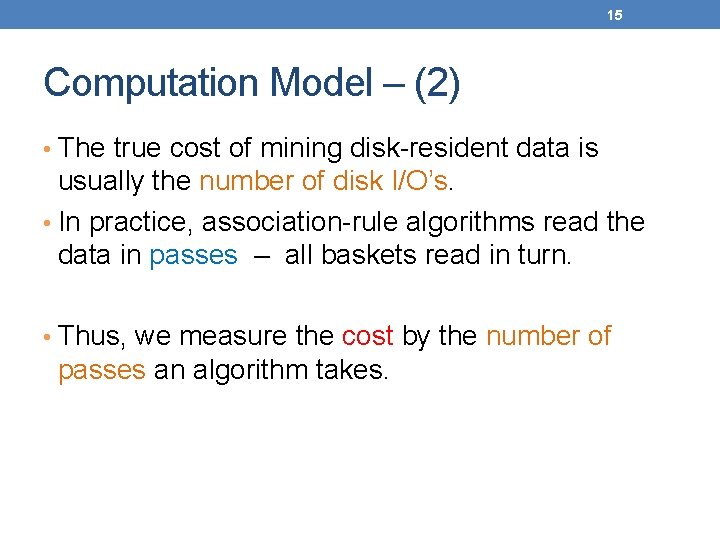 15

Computation Model – (2)

• The true cost of mining disk-resident data is usually the number of disk I/O's.

• In practice, association-rule algorithms read the data in passes – all baskets read in turn.

• Thus, we measure the cost by the number of passes an algorithm takes.